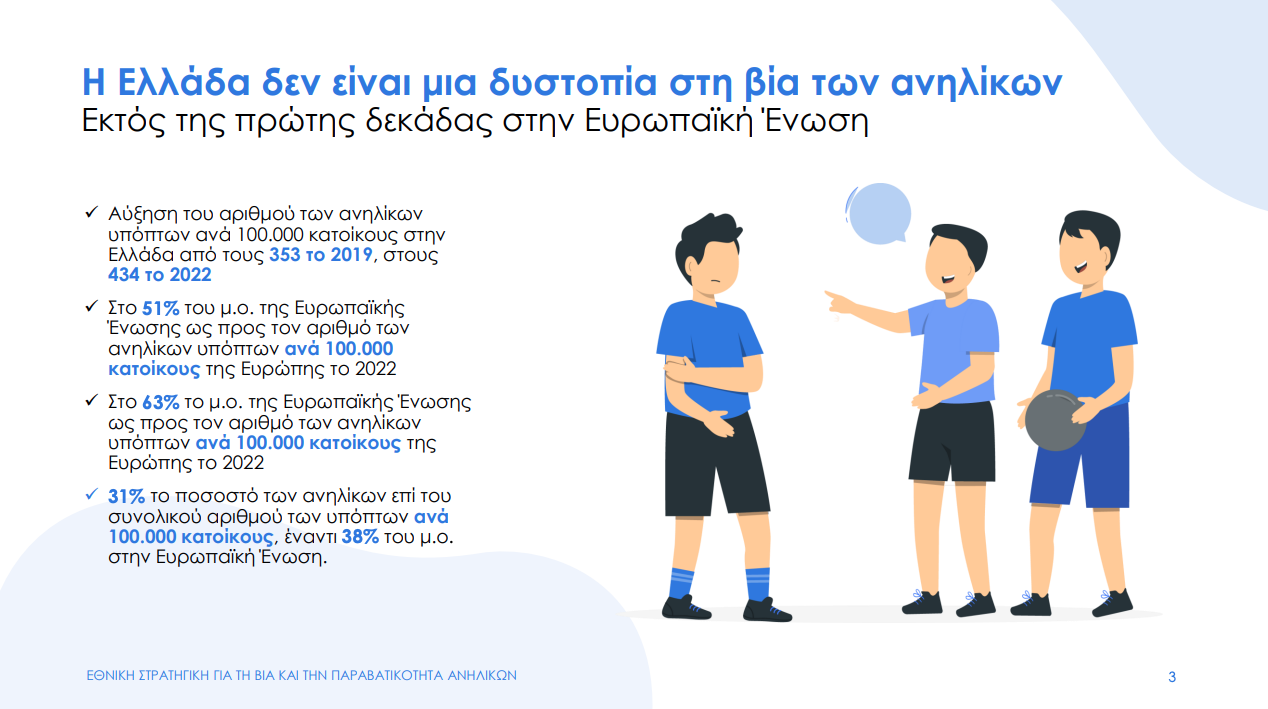 Η Ελλάδα δεν είναι μια δυστοπία στη βία των ανηλίκων
Εκτός της πρώτης δεκάδας στην Ευρωπαϊκή Ένωση

✓ Αύξηση του αριθμού των ανηλίκων υπόπτων ανά 100.000 κατοίκους στην Ελλάδα από τους 353 το 2019, στους 434 το 2022

✓ Στο 51% του μ.ο. της Ευρωπαϊκής Ένωσης ως προς τον αριθμό των ανηλίκων υπόπτων ανά 100.000 κατοίκους της Ευρώπης το 2022

✓ Στο 63% το μ.ο. της Ευρωπαϊκής Ένωσης ως προς τον αριθμό των ανηλίκων υπόπτων ανά 100.000 κατοίκους της Ευρώπης το 2022

✓ 31% το ποσοστό των ανηλίκων επί του συνολικού αριθμού των υπόπτων ανά 100.000 κατοίκους, έναντι 38% του μ.ο. στην Ευρωπαϊκή Ένωση.

ΕΘΝΙΚΗ ΣΤΡΑΤΗΓΙΚΗ ΓΙΑ ΤΗ ΒΙΑ ΚΑΙ ΤΗΝ ΠΑΡΑΒΑΤΙΚΟΤΗΤΑ ΑΝΗΛΙΚΩΝ

3